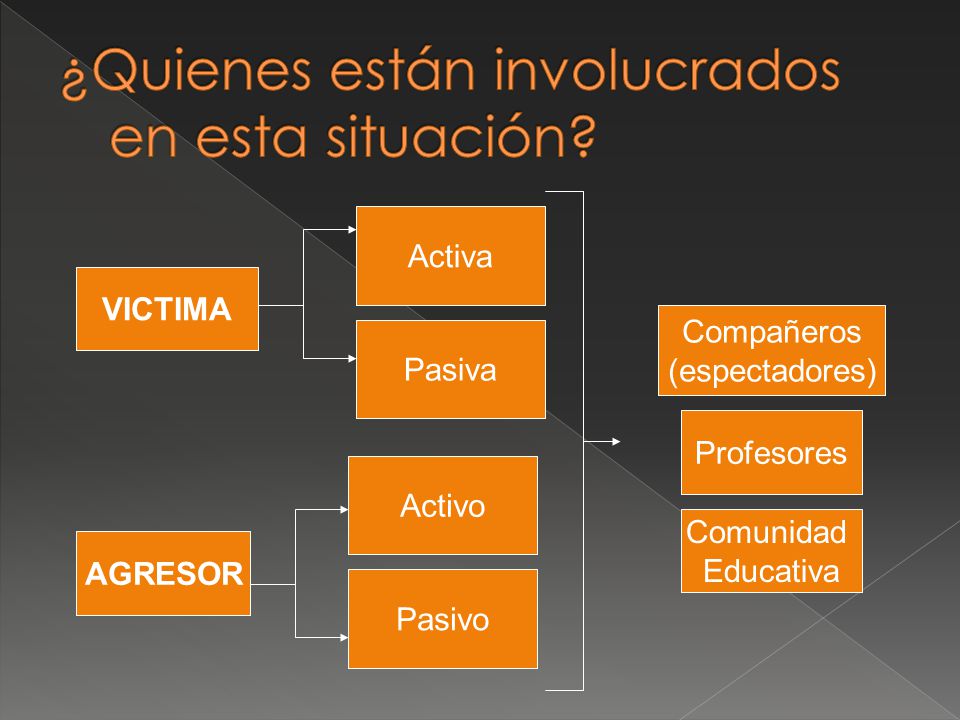 ¿Quienes están involucrados en esta situación?

VICTIMA

Activa

Pasiva

AGRESOR

Activo

Pasivo

Compañeros (espectadores)

Profesores

Comunidad Educativa